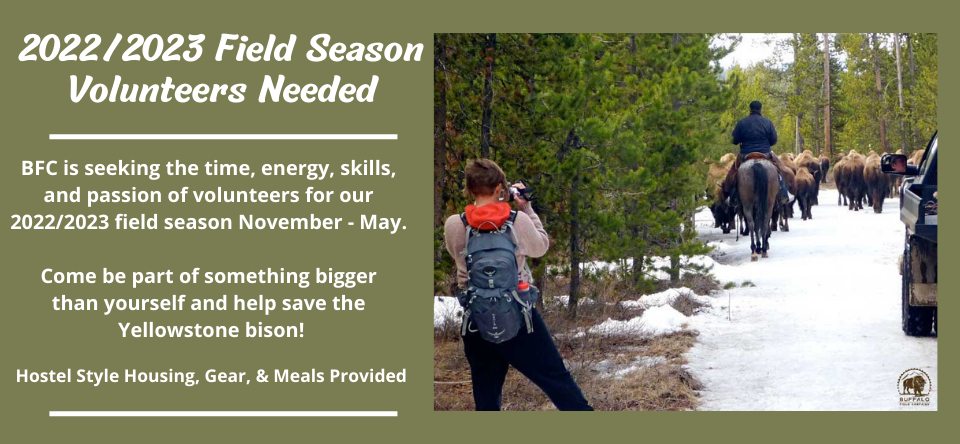 2022/2023 Field Season Volunteers Needed

BFC is seeking the time, energy, skills, and passion of volunteers for our 2022/2023 field season November - May.

Come be part of something bigger than yourself and help save the Yellowstone bison!

Hostel Style Housing, Gear, & Meals Provided

BUFFALO FIELD CAMPAIGN